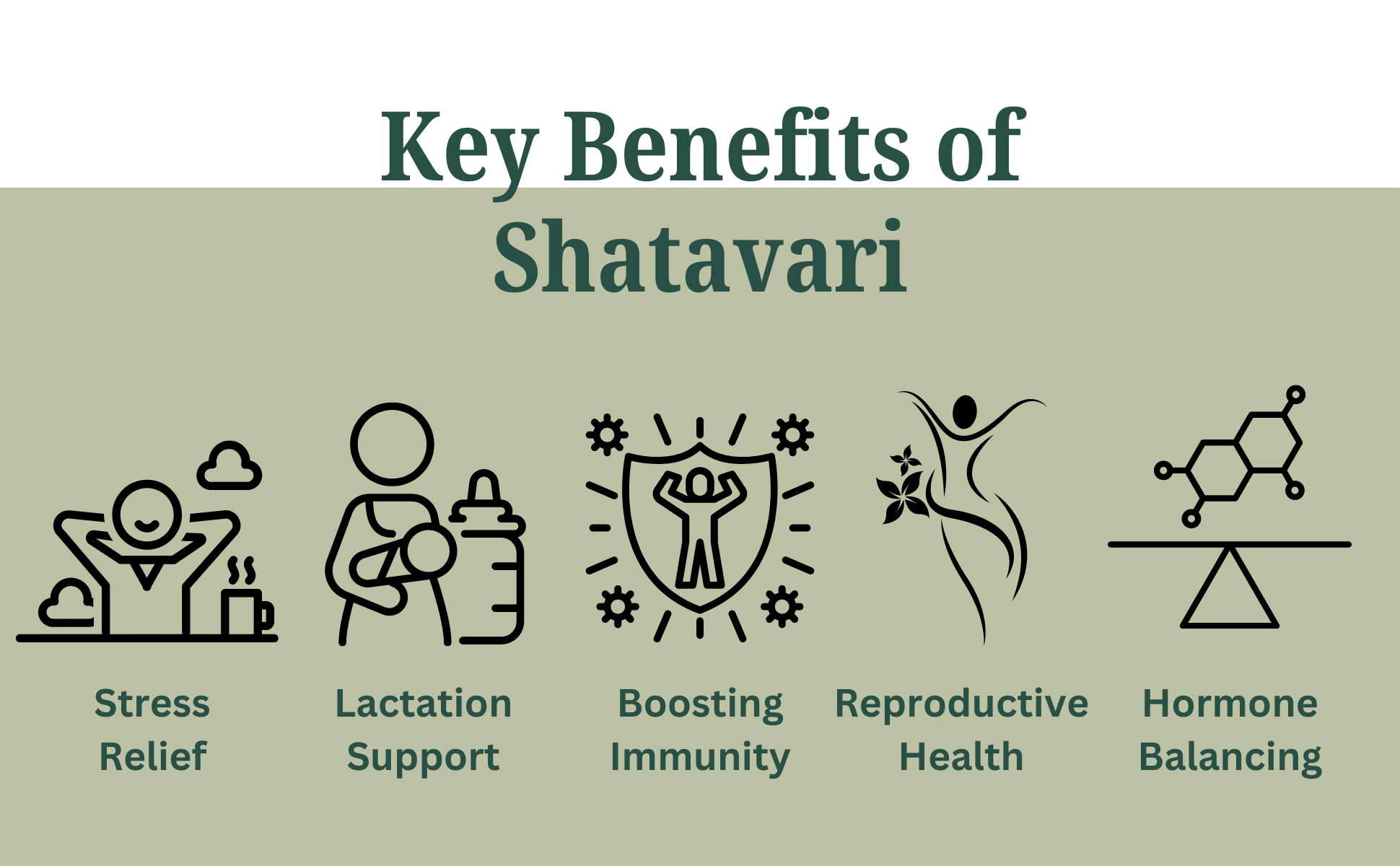 Key Benefits of Shatavari

Stress Relief

Lactation Support

Boosting Immunity

Reproductive Health

Hormone Balancing